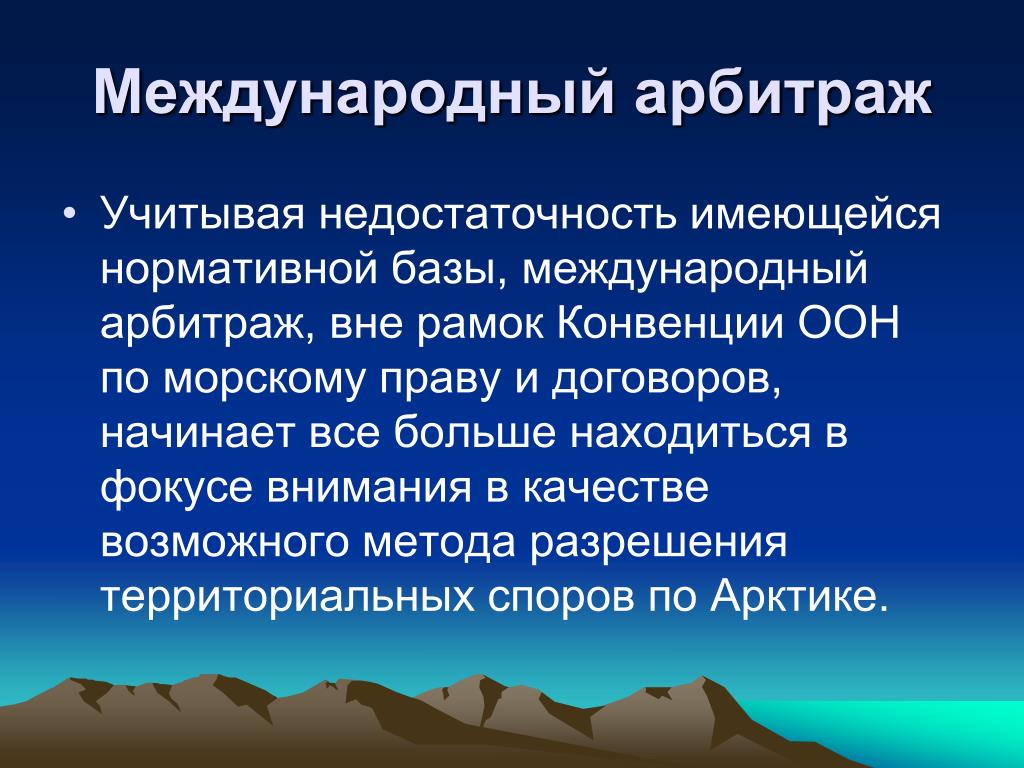 Международный арбитраж

• Учитывая недостаточность имеющейся нормативной базы, международный арбитраж, вне рамок Конвенции ООН по морскому праву и договоров, начинает все больше находиться в фокусе внимания в качестве возможного метода разрешения территориальных споров по Арктике.